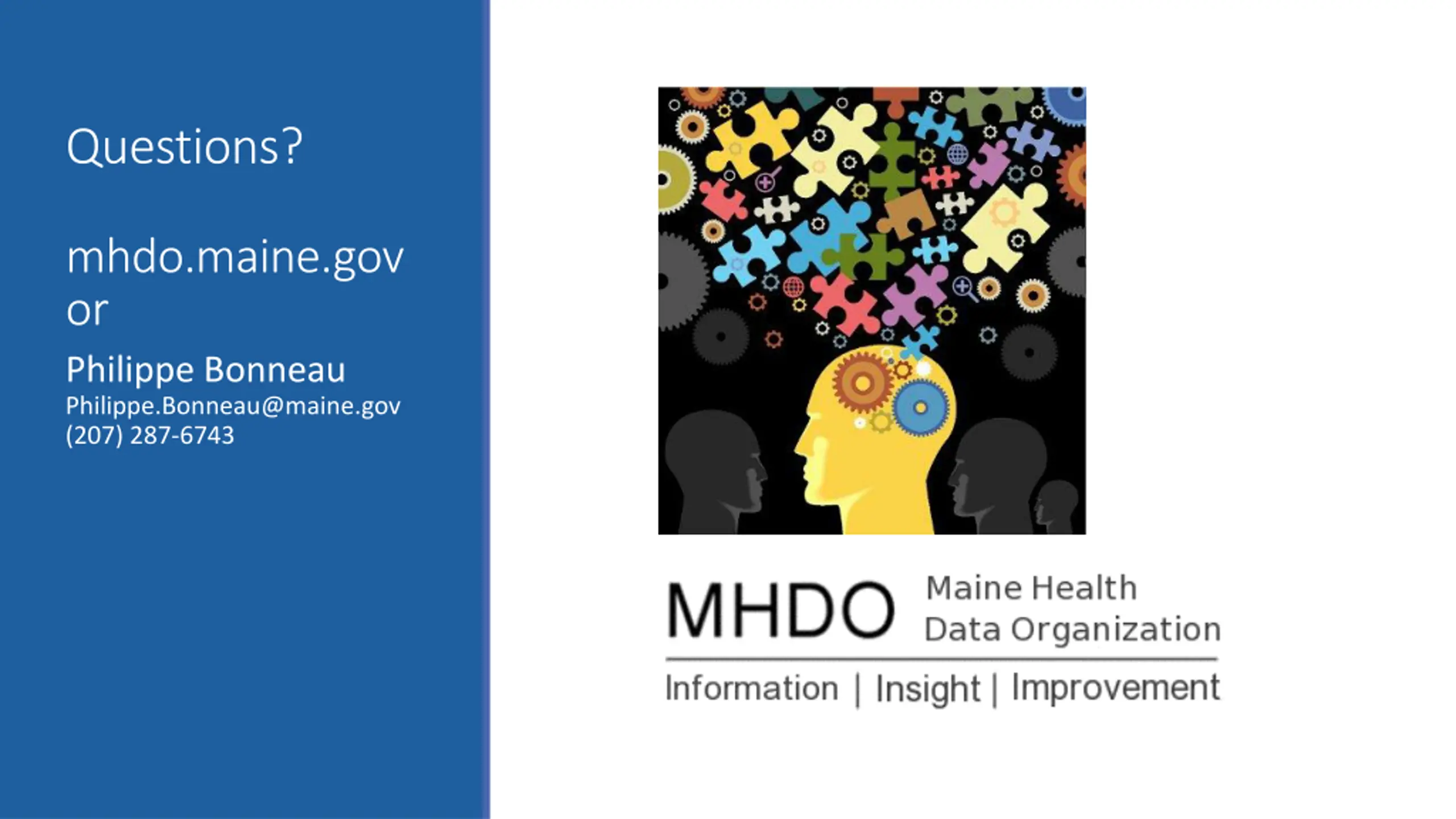 Questions?

mhdo.maine.gov
or

Philippe Bonneau
Philippe.Bonneau@maine.gov
(207) 287-6743

MHDO Maine Health Data Organization
Information | Insight | Improvement